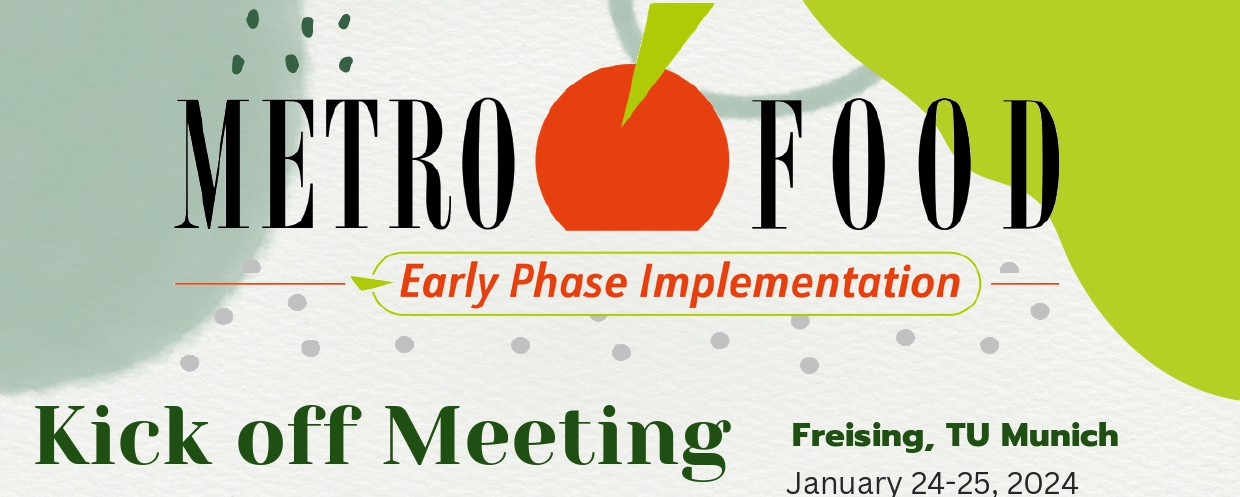 METRO FOOD

Early Phase Implementation

Kick off Meeting

Freising, TU Munich

January 24-25, 2024